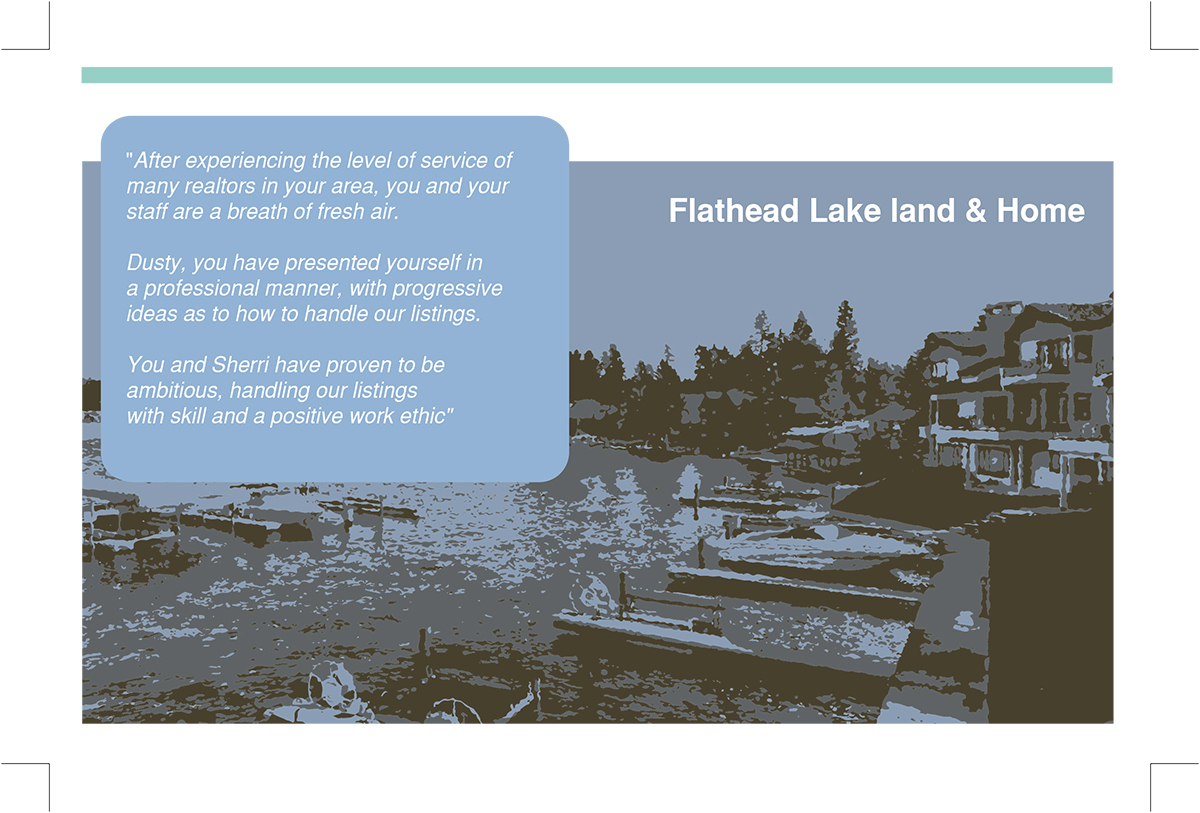 "After experiencing the level of service of many realtors in your area, you and your staff are a breath of fresh air.

Dusty, you have presented yourself in a professional manner, with progressive ideas as to how to handle our listings.

You and Sherri have proven to be ambitious, handling our listings with skill and a positive work ethic"

Flathead Lake land & Home